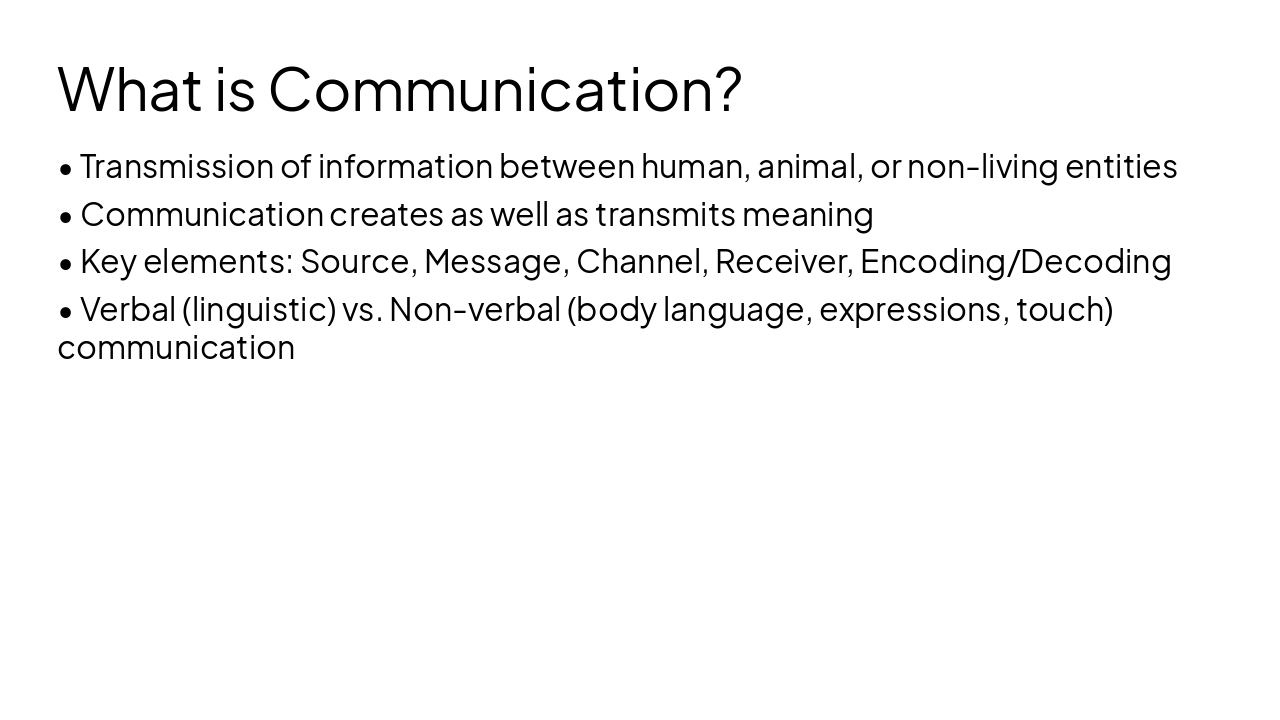 What is Communication?

• Transmission of information between human, animal, or non-living entities

• Communication creates as well as transmits meaning

• Key elements: Source, Message, Channel, Receiver, Encoding/Decoding

• Verbal (linguistic) vs. Non-verbal (body language, expressions, touch) communication